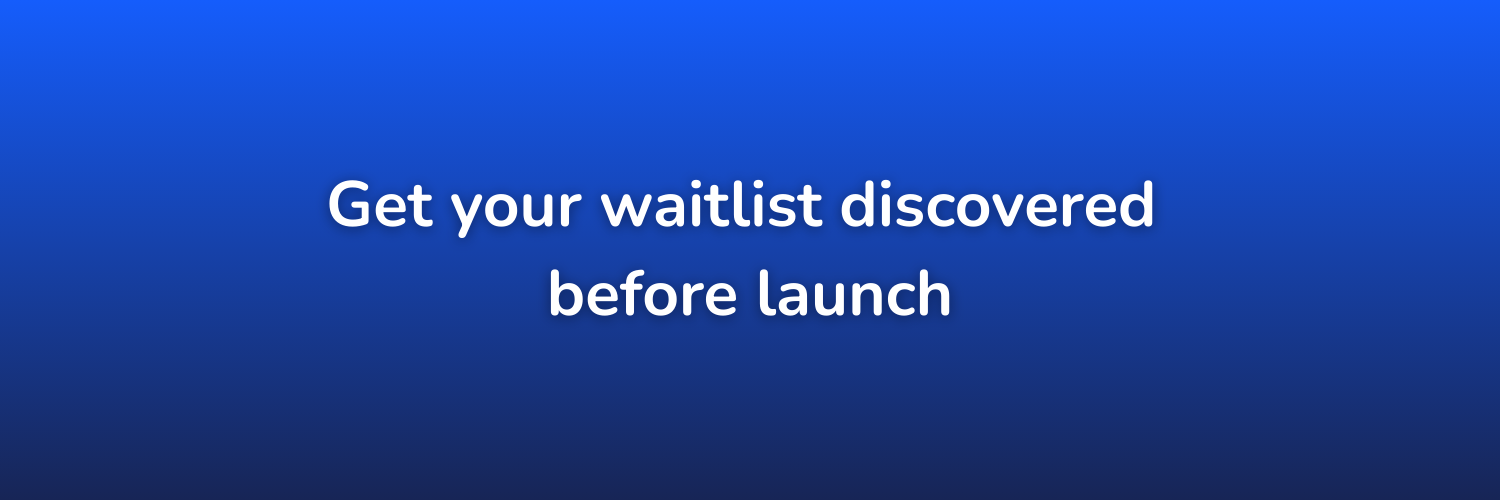 Get your waitlist discovered before launch